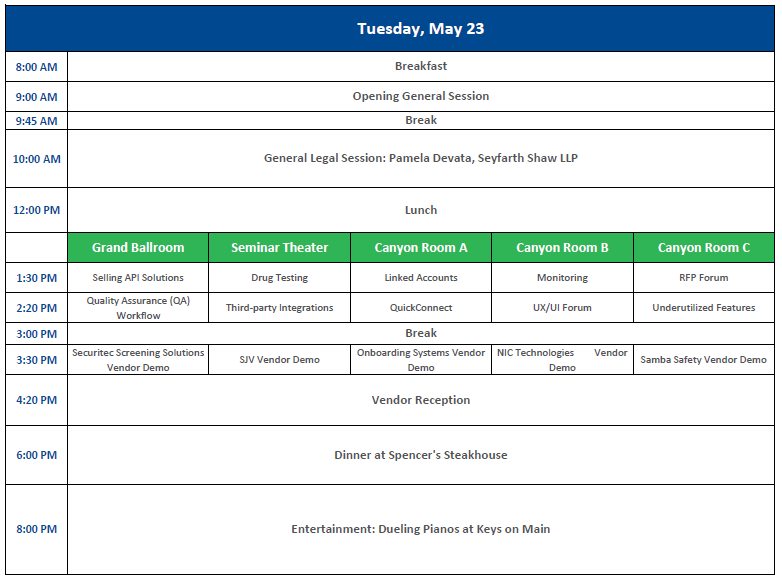 Tuesday, May 23

| | | | | | |
|---|---|---|---|---|---|
| 8:00 AM | Breakfast | | | | |
| 9:00 AM | Opening General Session | | | | |
| 9:45 AM | Break | | | | |
| 10:00 AM | General Legal Session: Pamela Devata, Seyfarth Shaw LLP | | | | |
| 12:00 PM | Lunch | | | | |
| | Grand Ballroom | Seminar Theater | Canyon Room A | Canyon Room B | Canyon Room C |
| 1:30 PM | Selling API Solutions | Drug Testing | Linked Accounts | Monitoring | RFP Forum |
| 2:20 PM | Quality Assurance (QA) Workflow | Third-party Integrations | QuickConnect | UX/UI Forum | Underutilized Features |
| 3:00 PM | Break | | | | |
| 3:30 PM | Securitec Screening Solutions Vendor Demo | SJV Vendor Demo | Onboarding Systems Vendor Demo | NIC Technologies Vendor Demo | Samba Safety Vendor Demo |
| 4:20 PM | Vendor Reception | | | | |
| 6:00 PM | Dinner at Spencer's Steakhouse | | | | |
| 8:00 PM | Entertainment: Dueling Pianos at Keys on Main | | | | |